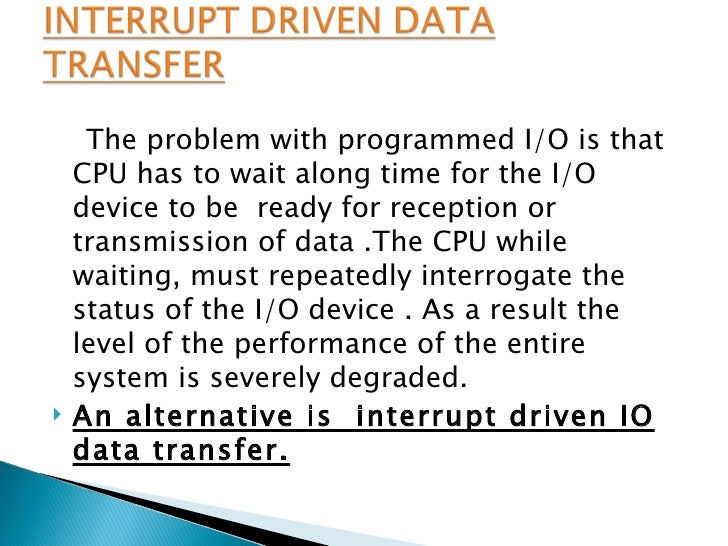 INTERRUPT DRIVEN DATA TRANSFER

The problem with programmed I/O is that CPU has to wait along time for the I/O device to be ready for reception or transmission of data .The CPU while waiting, must repeatedly interrogate the status of the I/O device . As a result the level of the performance of the entire system is severely degraded.

An alternative is interrupt driven IO data transfer.